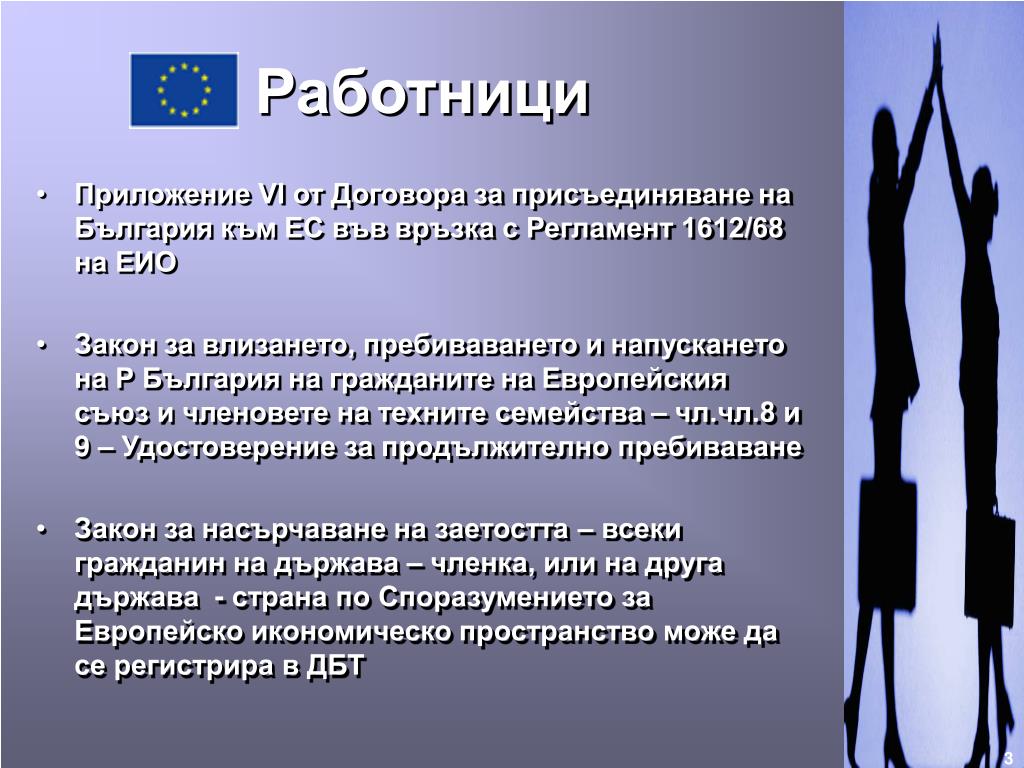 Работници

• Приложение VI от Договора за присъединяване на България към ЕС във връзка с Регламент 1612/68 на ЕИО

• Закон за влизането, пребиваването и напускането на Р България на гражданите на Европейския съюз и членовете на техните семейства – чл.чл.8 и 9 – Удостоверение за продължително пребиваване

• Закон за насърчаване на заетостта – всеки гражданин на държава – членка, или на друга държава - страна по Споразумението за Европейско икономическо пространство може да се регистрира в ДБТ

3